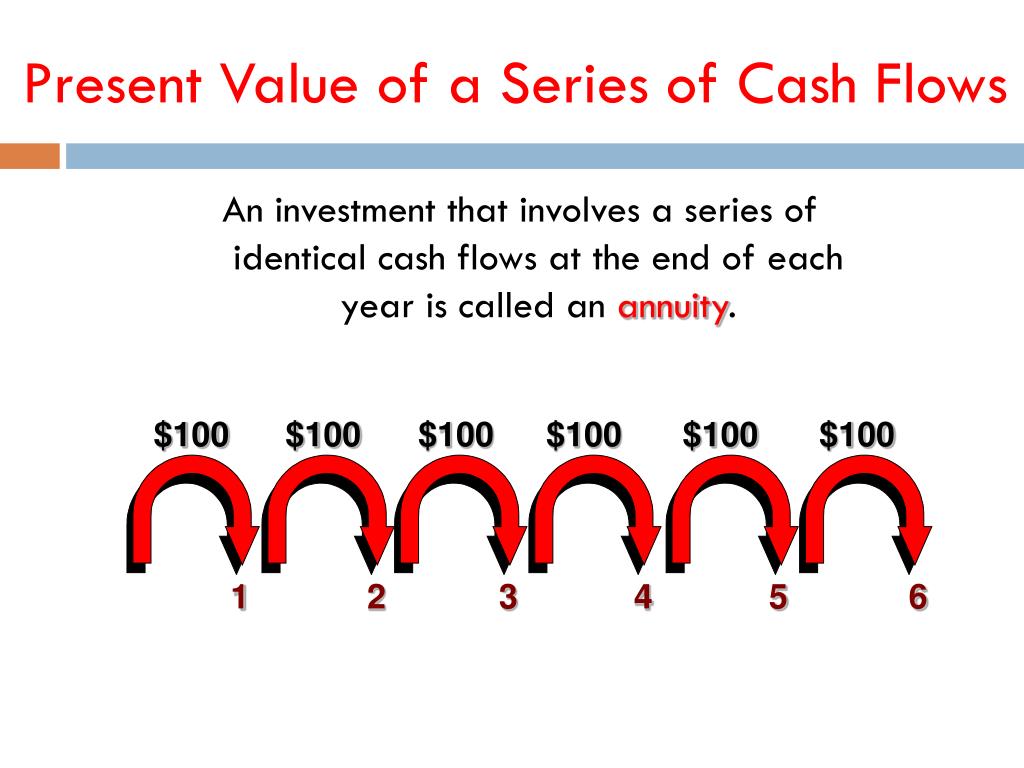 Present Value of a Series of Cash Flows

An investment that involves a series of identical cash flows at the end of each year is called an annuity.

\$100 \$100 \$100 \$100 \$100 \$100

1 2 3 4 5 6